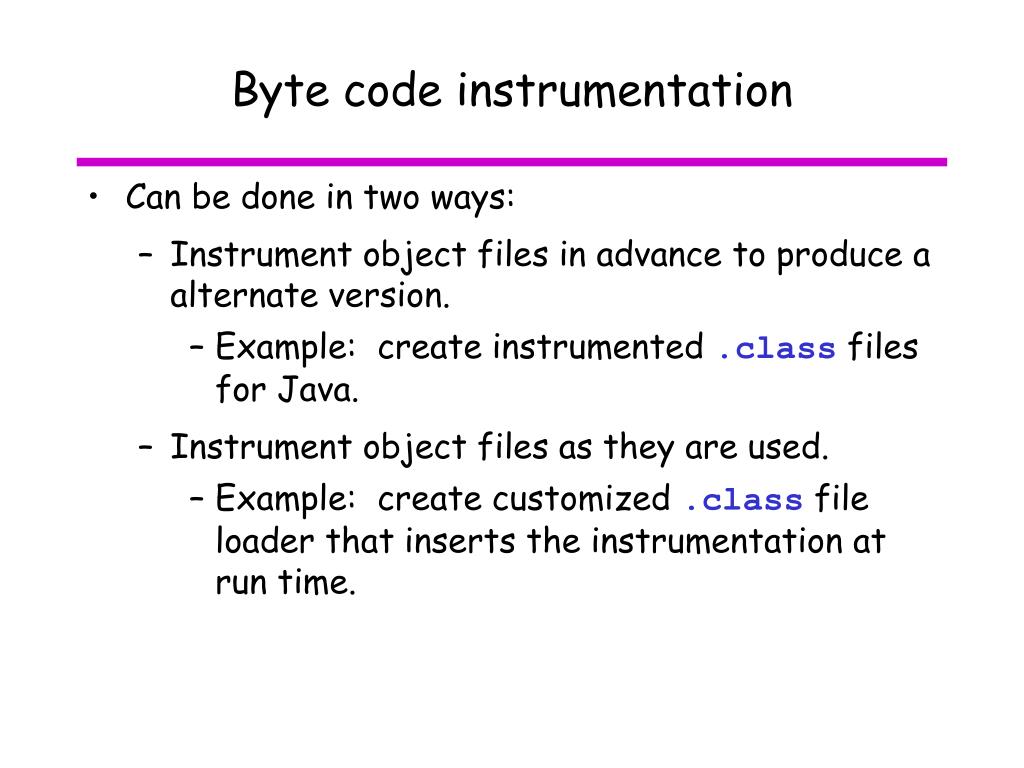 Byte code instrumentation

• Can be done in two ways:

– Instrument object files in advance to produce a alternate version.

– Example: create instrumented .class files for Java.

– Instrument object files as they are used.

– Example: create customized .class file loader that inserts the instrumentation at run time.